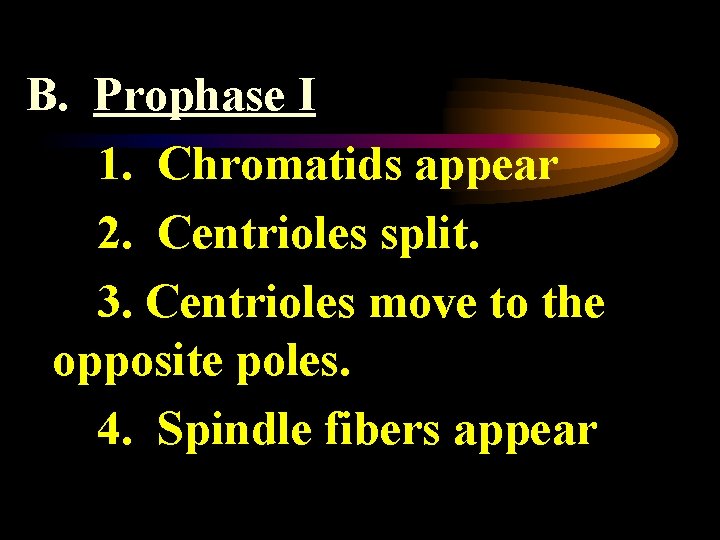 B. Prophase I

1. Chromatids appear

2. Centrioles split.

3. Centrioles move to the opposite poles.

4. Spindle fibers appear